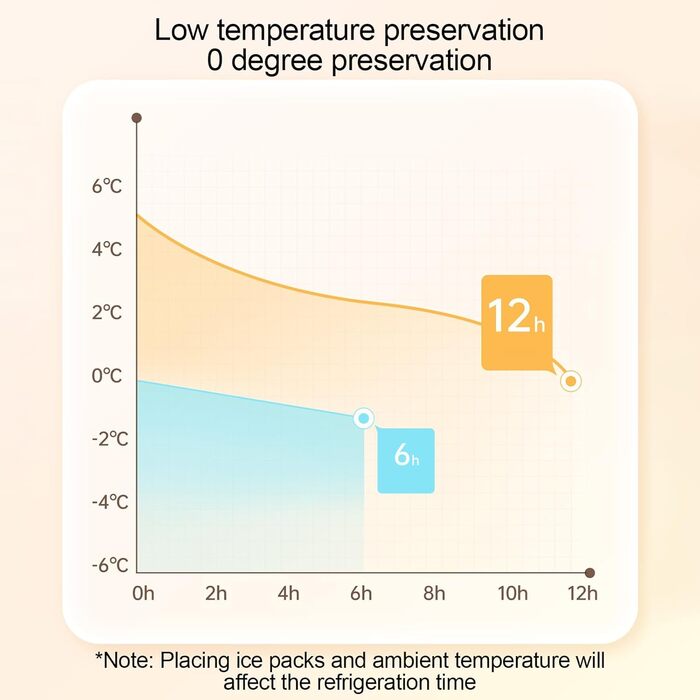 Low temperature preservation
0 degree preservation

6℃
4℃
2℃
0℃
-2℃
-4℃
-6℃

12h

6h

0h 2h 4h 6h 8h 10h 12h

*Note: Placing ice packs and ambient temperature will affect the refrigeration time